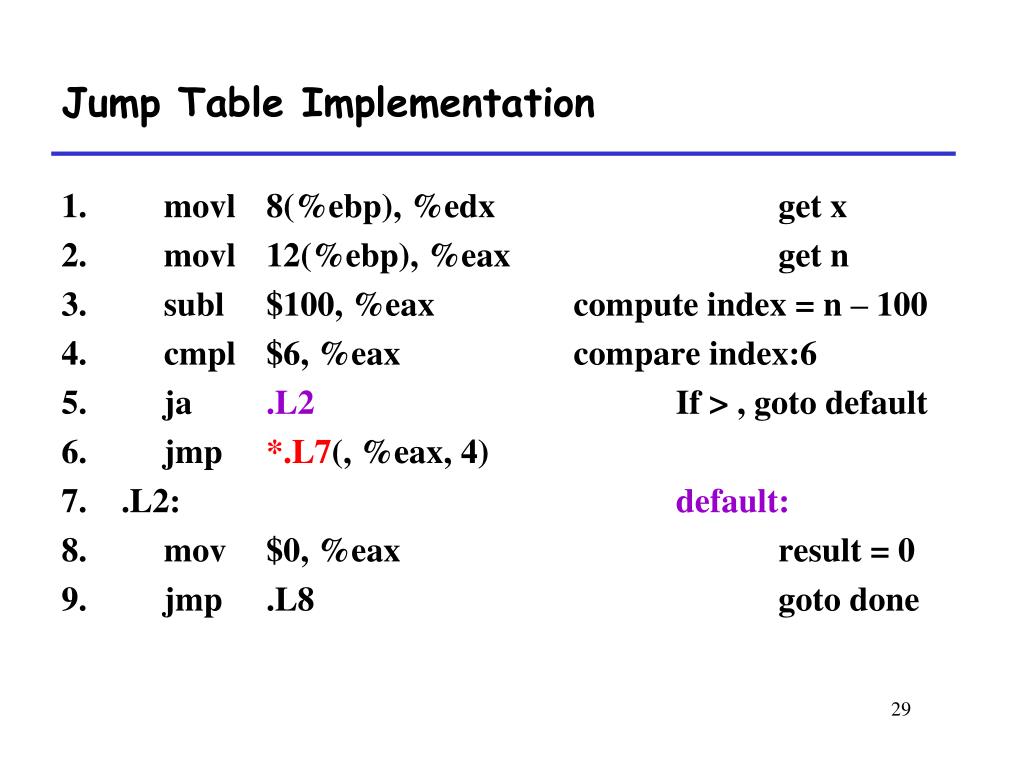 Jump Table Implementation

1. movl 8(%ebp), %edx get x
2. movl 12(%ebp), %eax get n
3. subl \$100, %eax compute index = n – 100
4. cmpl \$6, %eax compare index:6
5. ja .L2 If > , goto default
6. jmp *.L7(, %eax, 4)
7. .L2: default:
8. mov \$0, %eax result = 0
9. jmp .L8 goto done

29